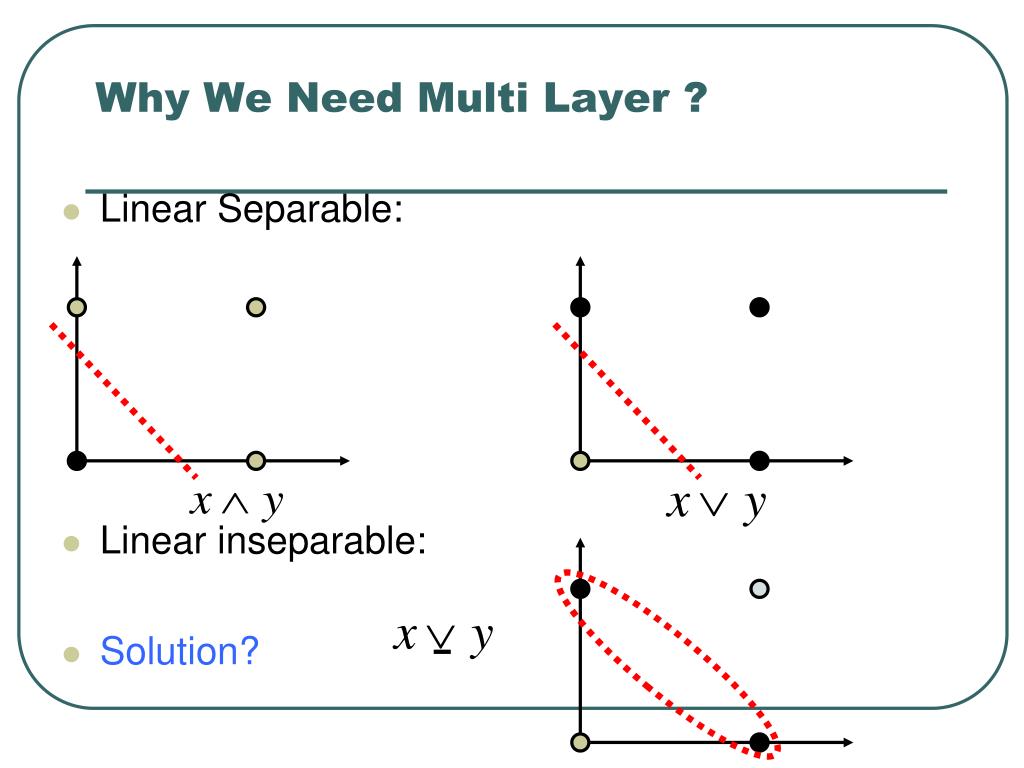 Why We Need Multi Layer ?

Linear Separable:

$x \wedge y$

$x \vee y$

Linear inseparable:

$x \veebar y$

Solution?